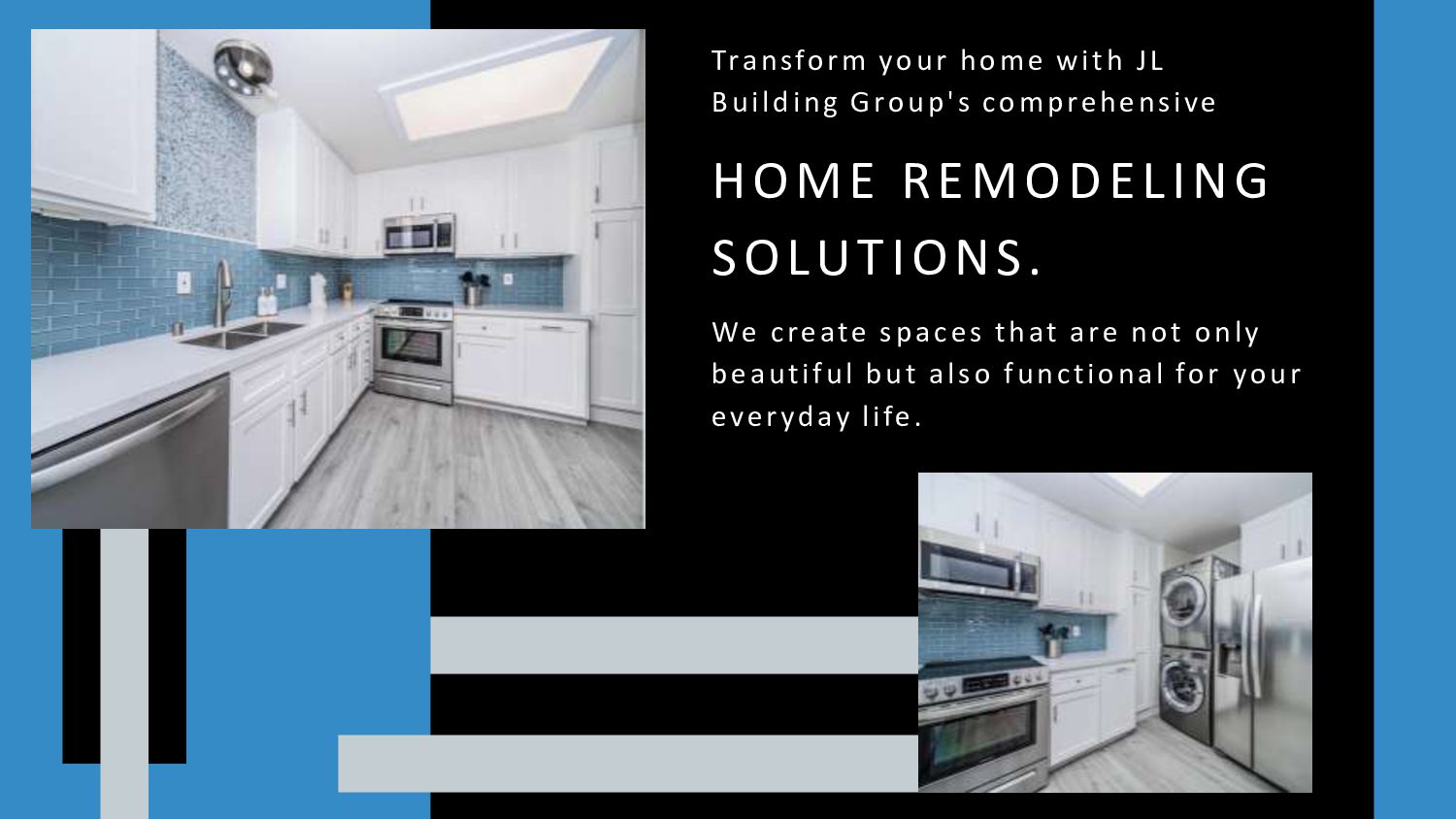 Transform your home with JL Building Group's comprehensive

HOME REMODELING SOLUTIONS.

We create spaces that are not only beautiful but also functional for your everyday life.